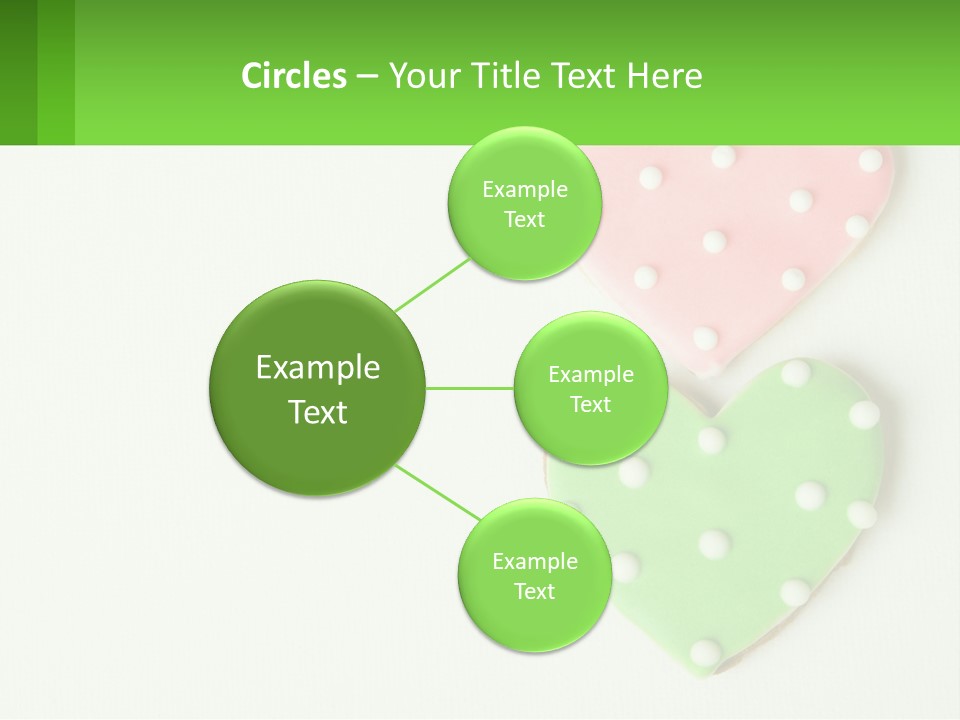 Circles – Your Title Text Here

Example Text

Example Text

Example Text

Example Text